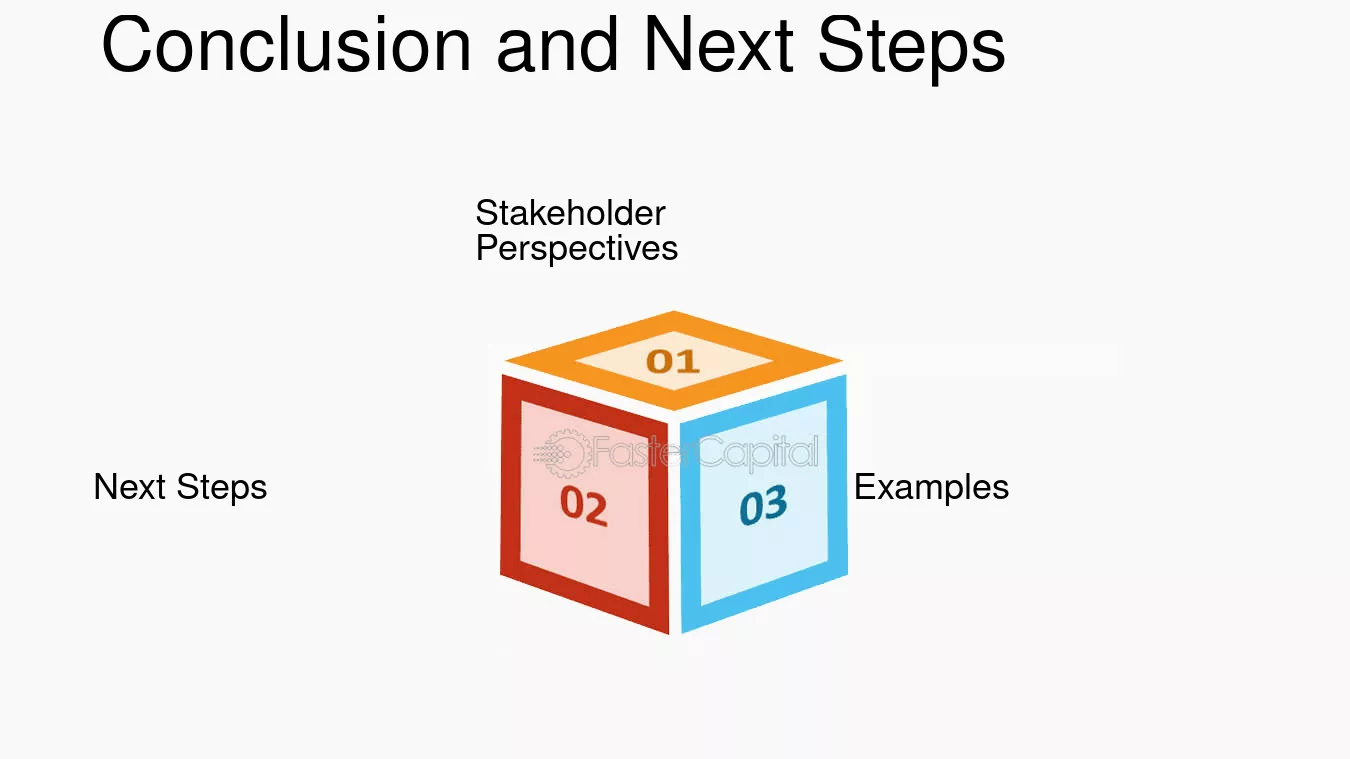 Conclusion and Next Steps

Stakeholder
Perspectives

01

Next Steps

02

03

Examples

FasterCapital